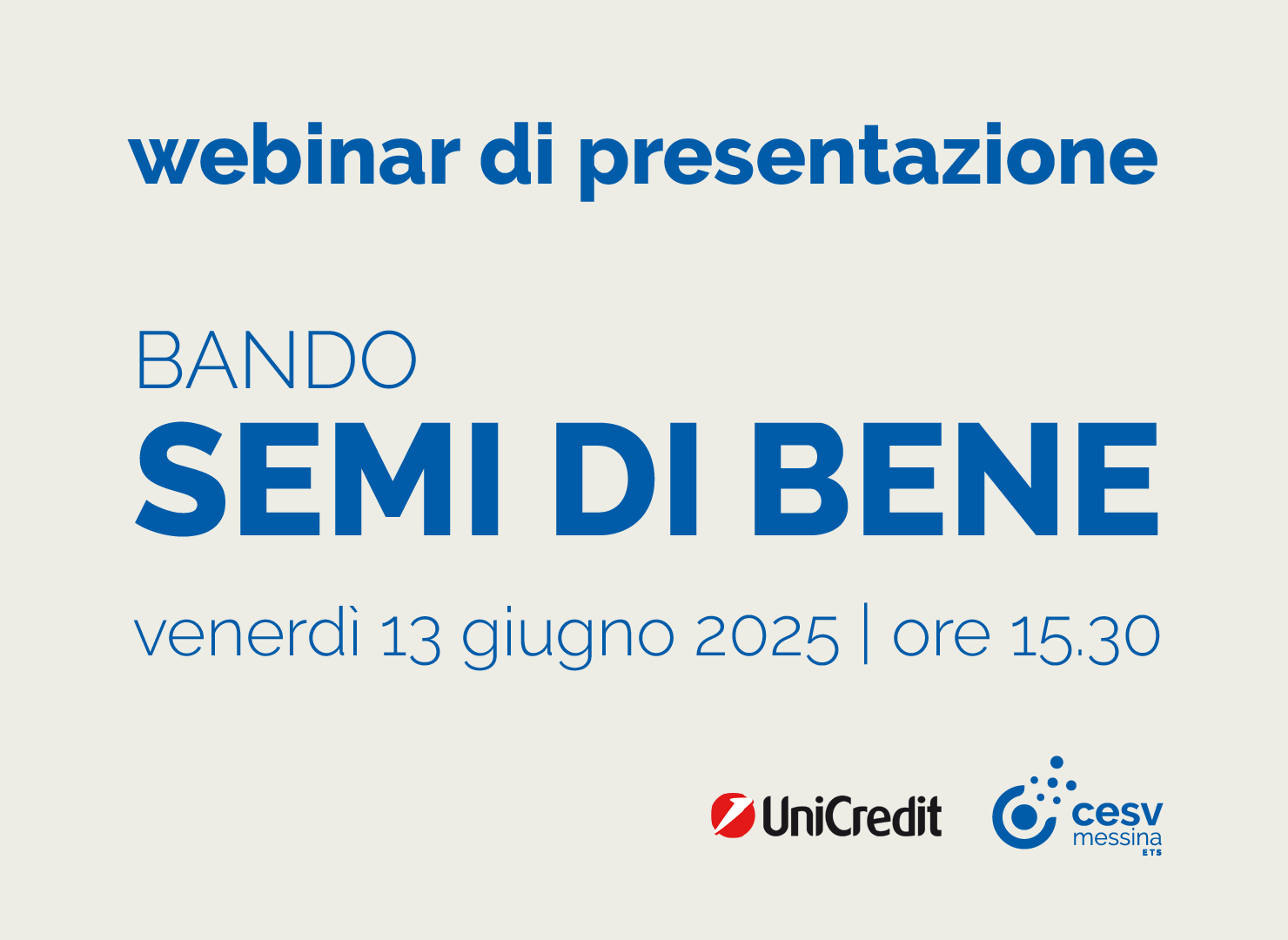 webinar di presentazione

BANDO
SEMI DI BENE

venerdì 13 giugno 2025 | ore 15.30

UniCredit

cesv
messina
ETS